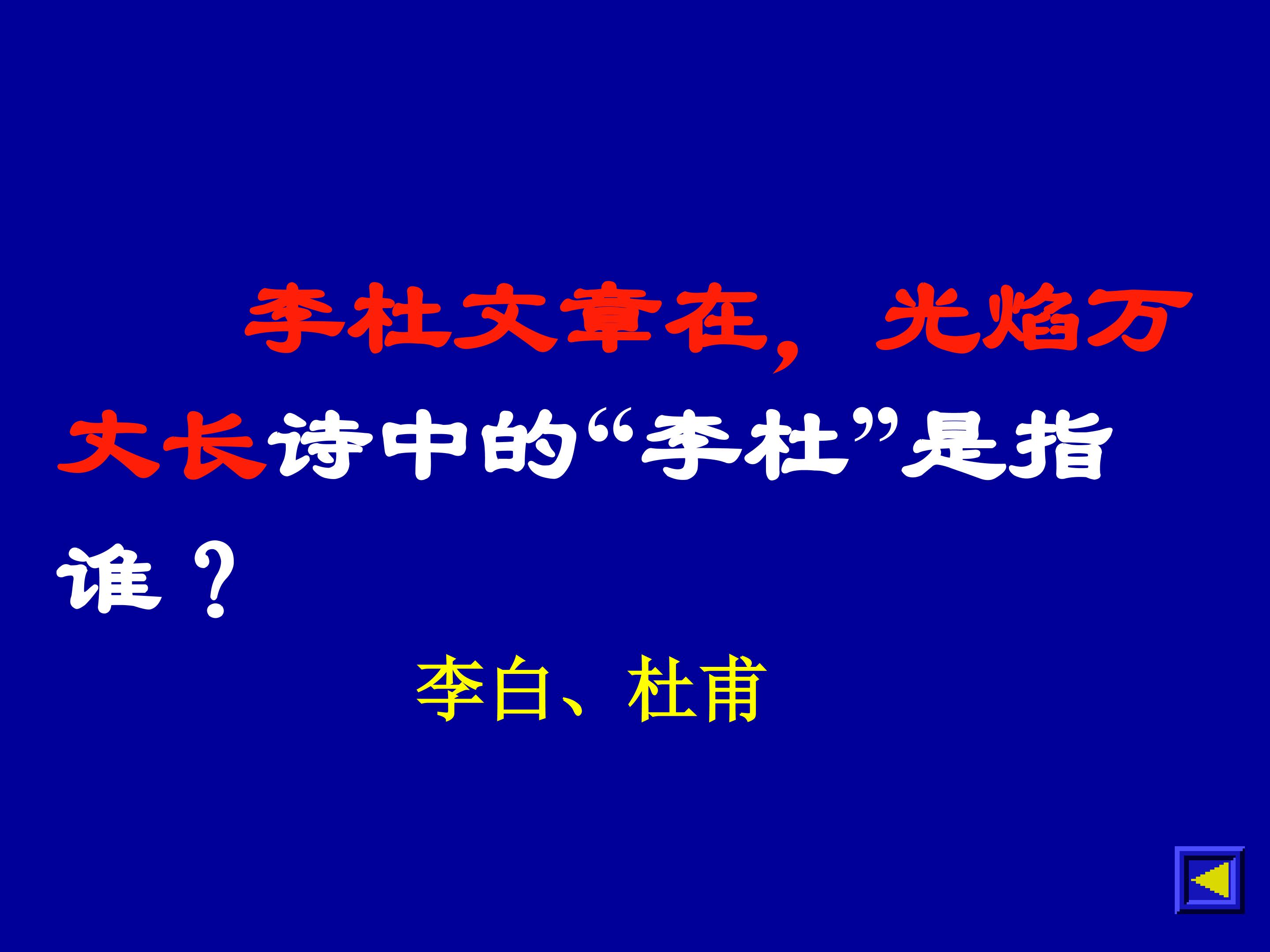 李杜文章在，光焰万丈长诗中的“李杜”是指谁？

李白、杜甫